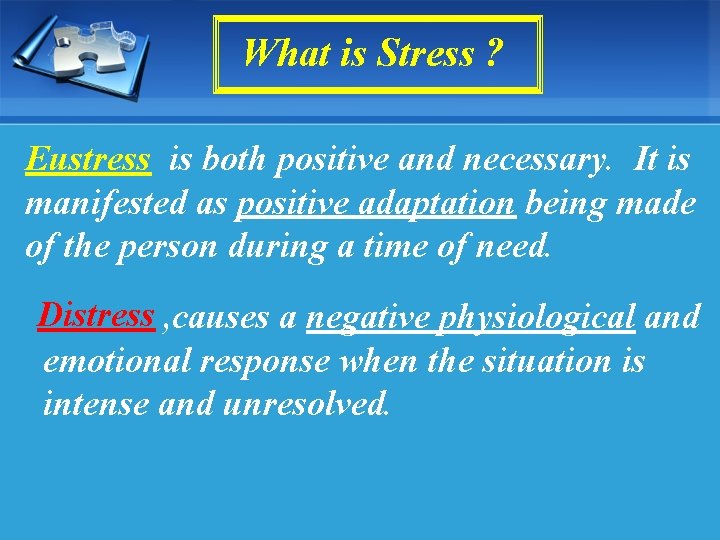 What is Stress ?

Eustress is both positive and necessary. It is manifested as positive adaptation being made of the person during a time of need.

Distress ,causes a negative physiological and emotional response when the situation is intense and unresolved.